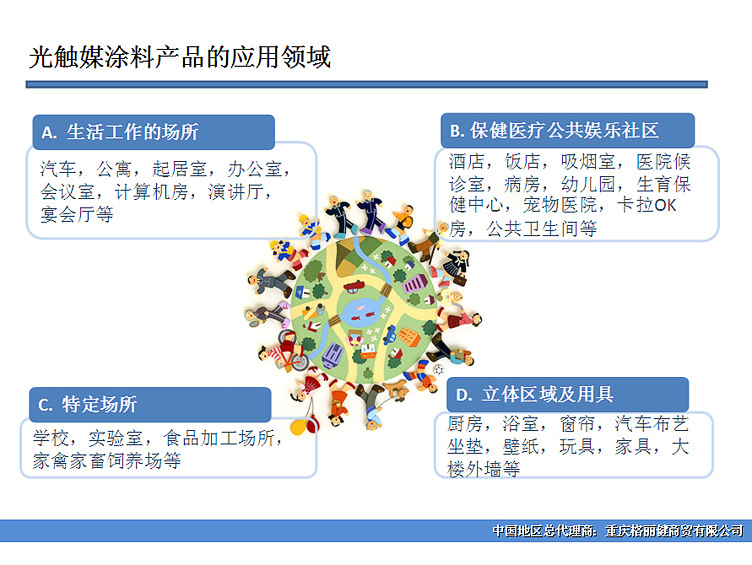 光触媒涂料产品的应用领域

A. 生活工作的场所

汽车，公寓，起居室，办公室，会议室，计算机房，演讲厅，宴会厅等

B. 保健医疗公共娱乐社区

酒店，饭店，吸烟室，医院候诊室，病房，幼儿园，生育保健中心，宠物医院，卡拉OK房，公共卫生间等

C. 特定场所

学校，实验室，食品加工场所，家禽家畜饲养场等

D. 立体区域及用具

厨房，浴室，窗帘，汽车布艺坐垫，壁纸，玩具，家具，大楼外墙等

中国地区总代理商：重庆格丽健商贸有限公司